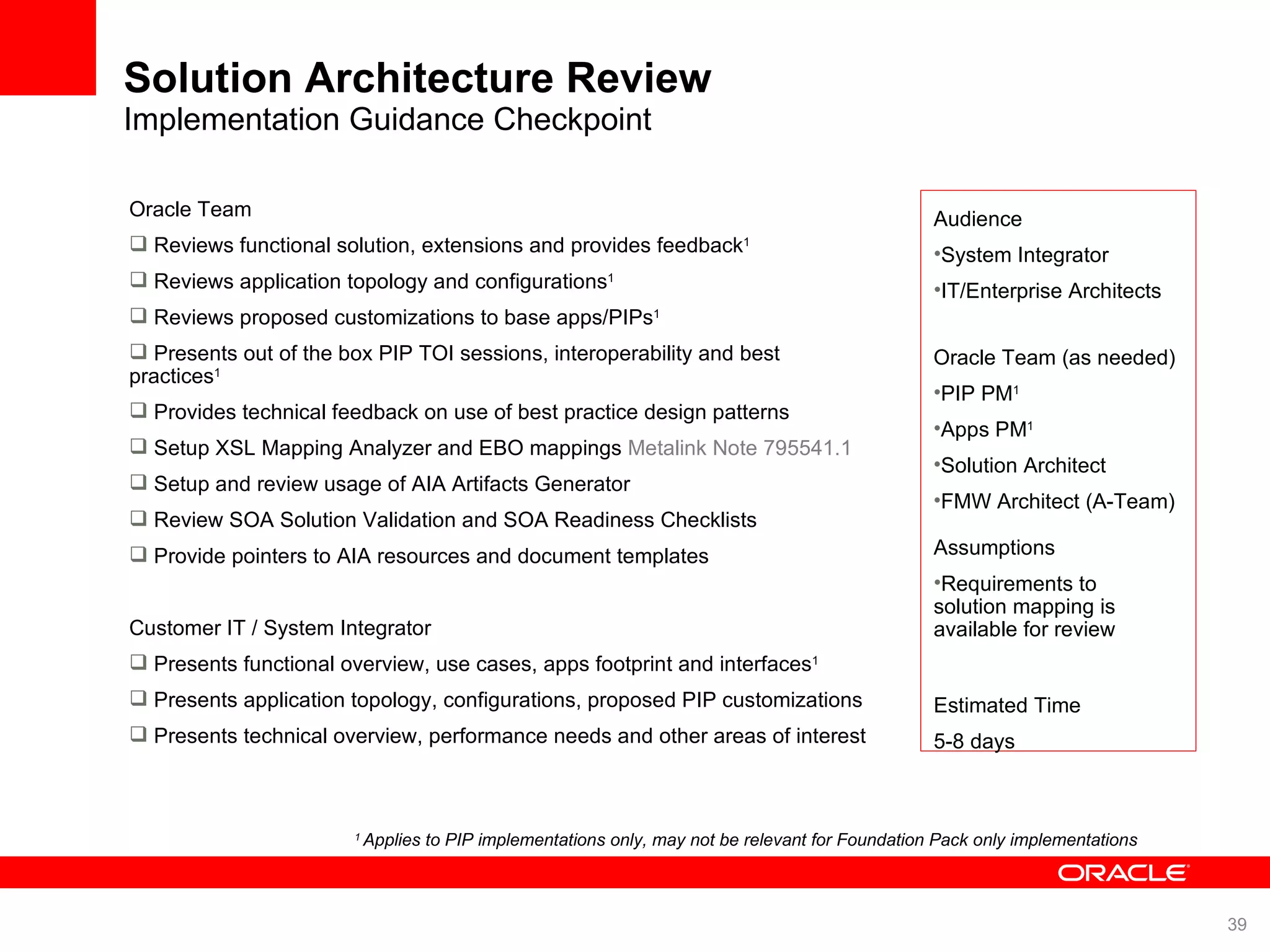 Solution Architecture Review
Implementation Guidance Checkpoint

Oracle Team

❑ Reviews functional solution, extensions and provides feedback$^1$

❑ Reviews application topology and configurations$^1$

❑ Reviews proposed customizations to base apps/PIPs$^1$

❑ Presents out of the box PIP TOI sessions, interoperability and best practices$^1$

❑ Provides technical feedback on use of best practice design patterns

❑ Setup XSL Mapping Analyzer and EBO mappings Metalink Note 795541.1

❑ Setup and review usage of AIA Artifacts Generator

❑ Review SOA Solution Validation and SOA Readiness Checklists

❑ Provide pointers to AIA resources and document templates

Customer IT / System Integrator

❑ Presents functional overview, use cases, apps footprint and interfaces$^1$

❑ Presents application topology, configurations, proposed PIP customizations

❑ Presents technical overview, performance needs and other areas of interest

Audience

•System Integrator

•IT/Enterprise Architects

Oracle Team (as needed)

•PIP PM$^1$

•Apps PM$^1$

•Solution Architect

•FMW Architect (A-Team)

Assumptions

•Requirements to solution mapping is available for review

Estimated Time

5-8 days

$^1$ Applies to PIP implementations only, may not be relevant for Foundation Pack only implementations

ORACLE

39